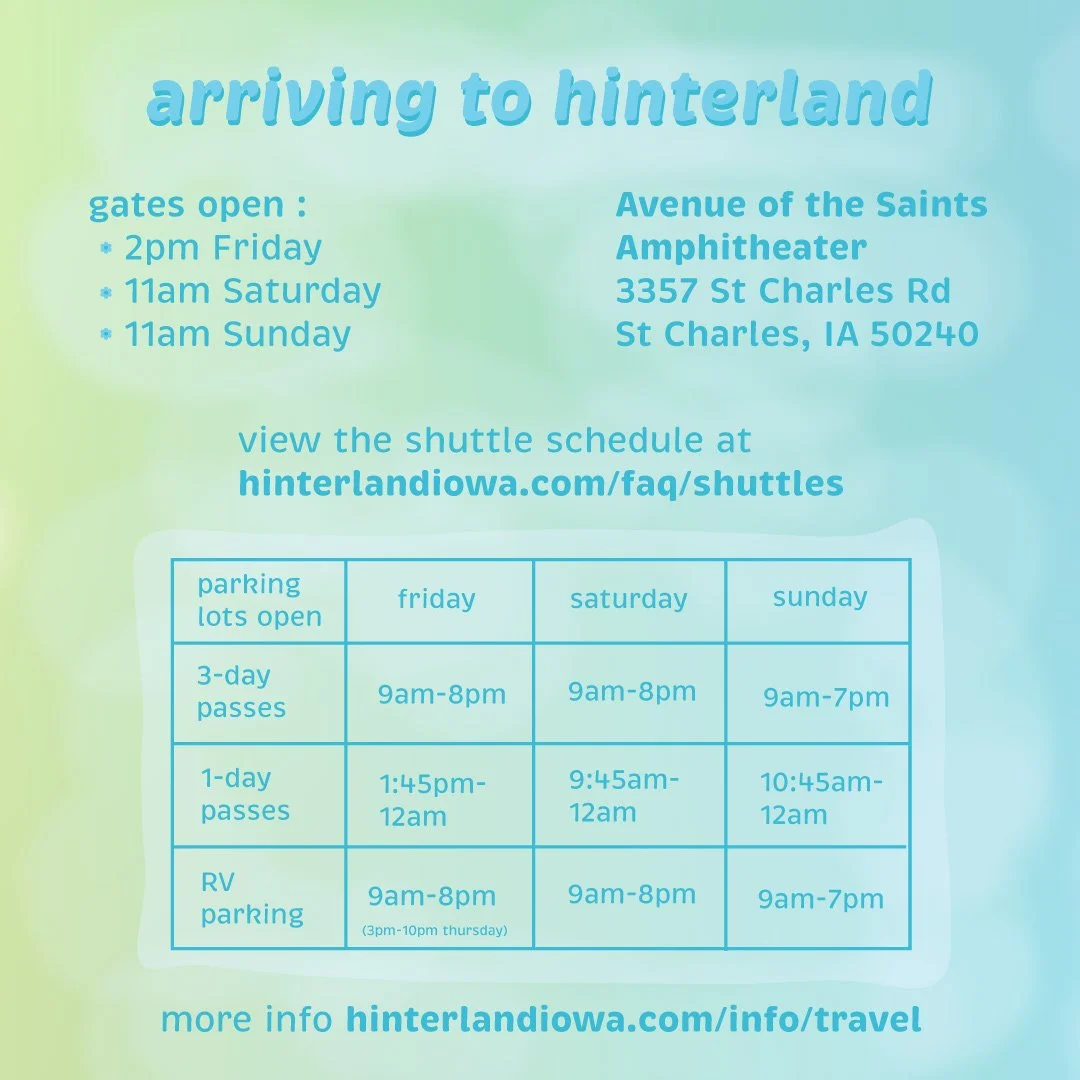 arriving to hinterland

gates open :
* 2pm Friday
* 11am Saturday
* 11am Sunday

Avenue of the Saints Amphitheater
3357 St Charles Rd
St Charles, IA 50240

view the shuttle schedule at
hinterlandiowa.com/faq/shuttles

| parking lots open | friday | saturday | sunday |
|---|---|---|---|
| 3-day passes | 9am-8pm | 9am-8pm | 9am-7pm |
| 1-day passes | 1:45pm-12am | 9:45am-12am | 10:45am-12am |
| RV parking | 9am-8pm (3pm-10pm thursday) | 9am-8pm | 9am-7pm |

more info hinterlandiowa.com/info/travel